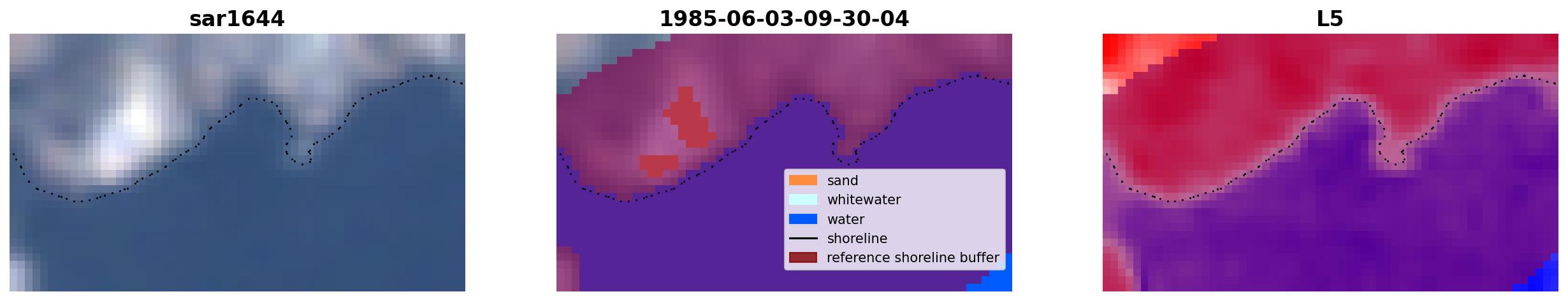 sar1644

1985-06-03-09-30-04

sand
whitewater
water
shoreline
reference shoreline buffer

L5